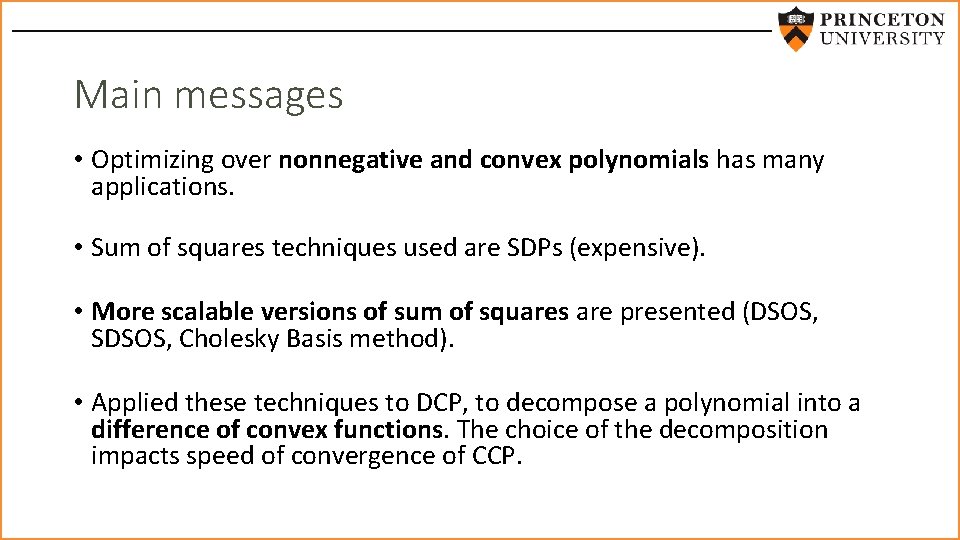 PRINCETON UNIVERSITY

Main messages

• Optimizing over nonnegative and convex polynomials has many applications.

• Sum of squares techniques used are SDPs (expensive).

• More scalable versions of sum of squares are presented (DSOS, SDSOS, Cholesky Basis method).

• Applied these techniques to DCP, to decompose a polynomial into a difference of convex functions. The choice of the decomposition impacts speed of convergence of CCP.